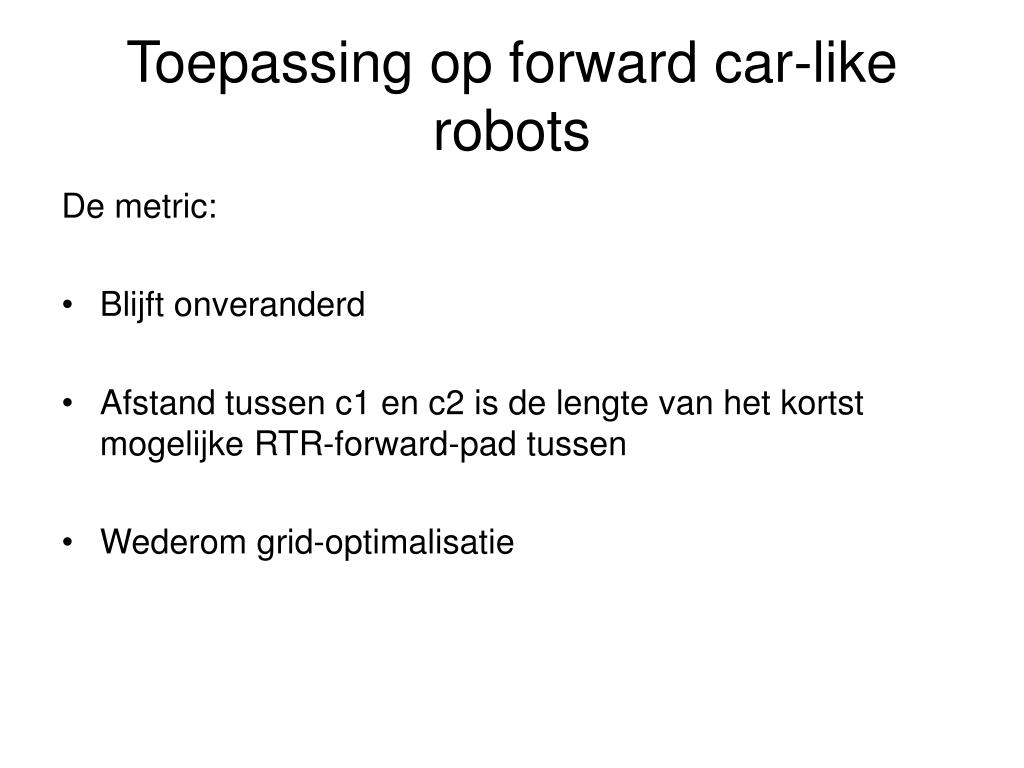 Toepassing op forward car-like robots

De metric:

• Blijft onveranderd

• Afstand tussen c1 en c2 is de lengte van het kortst mogelijke RTR-forward-pad tussen

• Wederom grid-optimalisatie